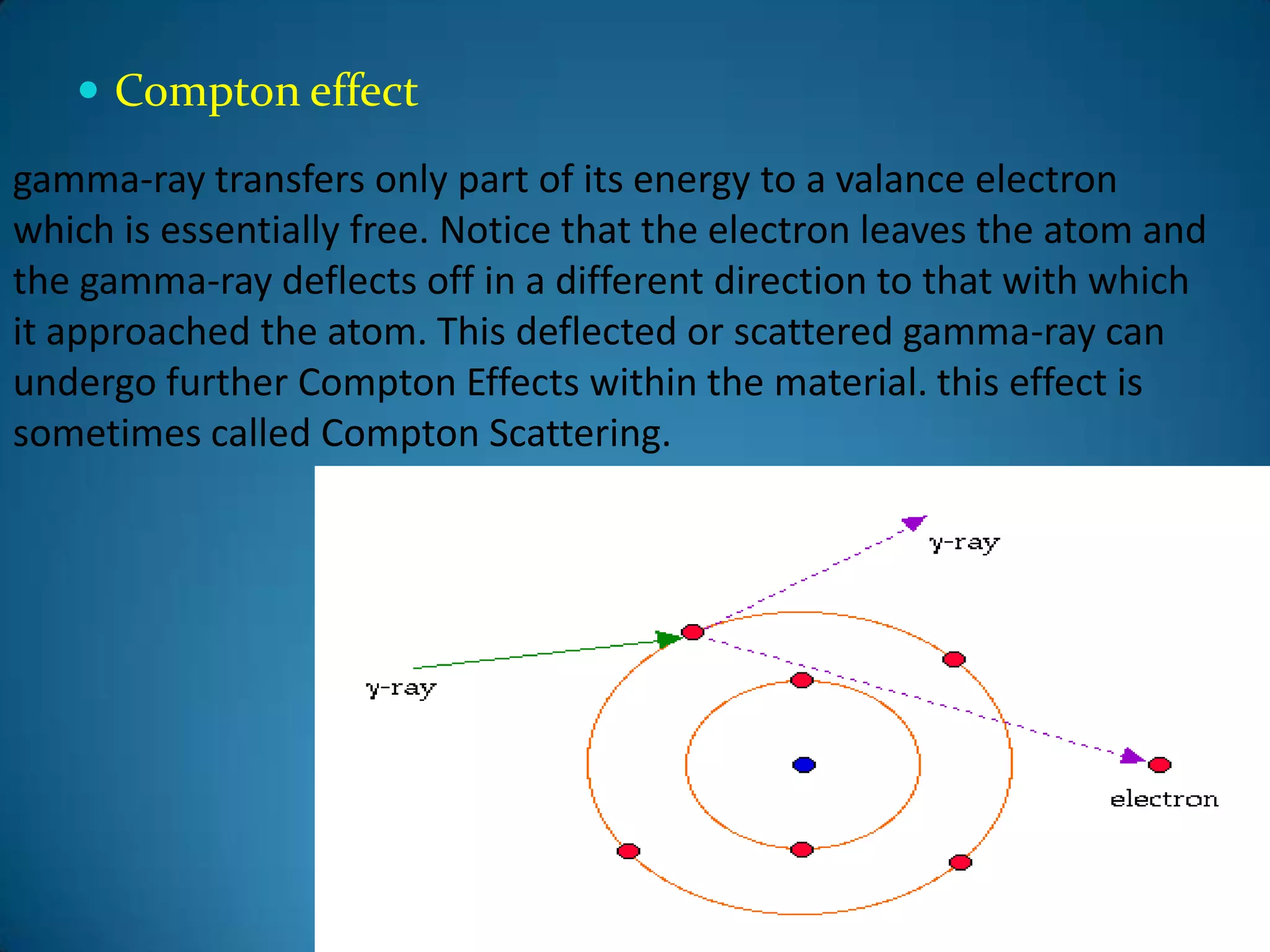 • Compton effect

gamma-ray transfers only part of its energy to a valance electron which is essentially free. Notice that the electron leaves the atom and the gamma-ray deflects off in a different direction to that with which it approached the atom. This deflected or scattered gamma-ray can undergo further Compton Effects within the material. this effect is sometimes called Compton Scattering.

γ-ray

γ-ray

electron